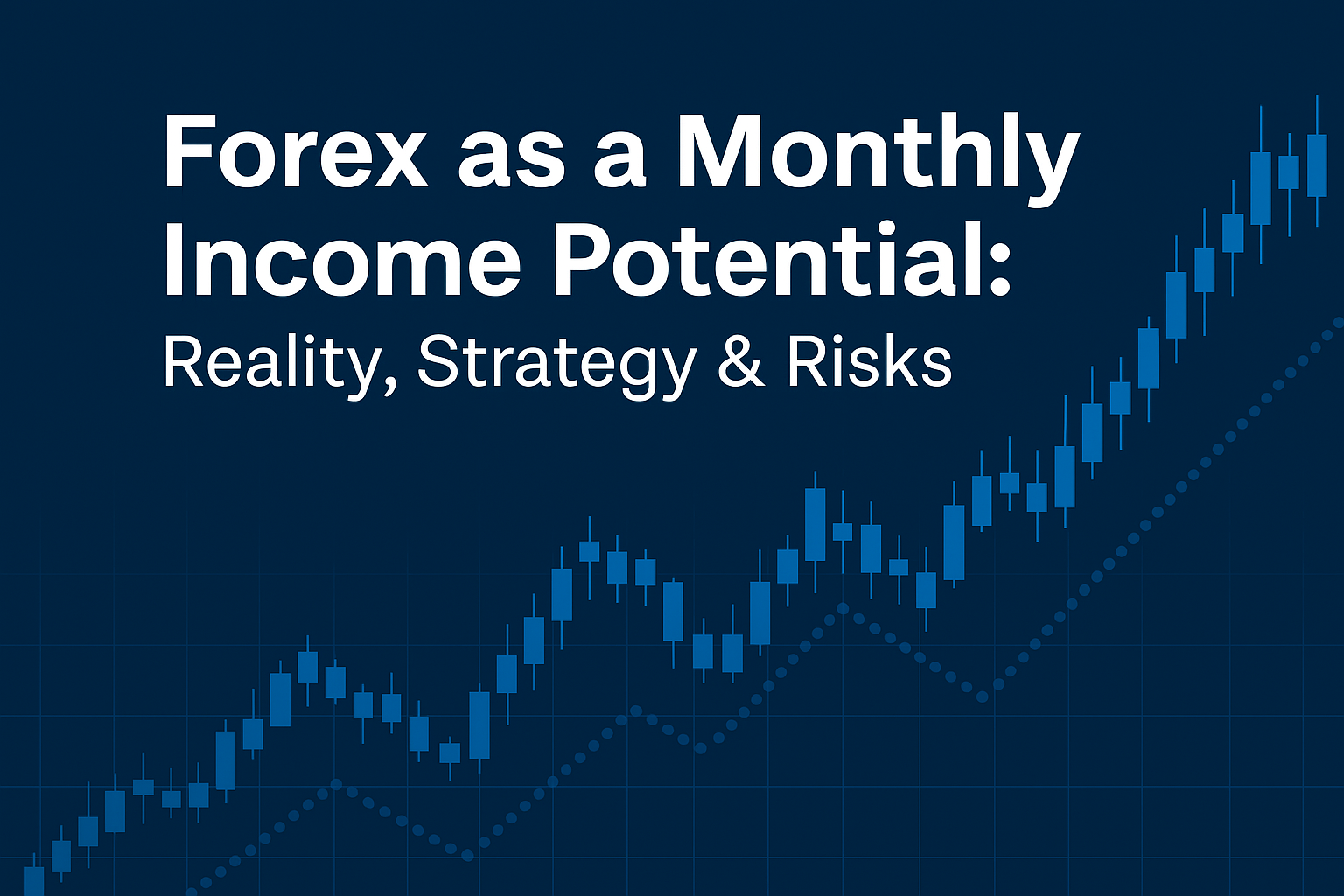 Forex as a Monthly Income Potential:
Reality, Strategy & Risks